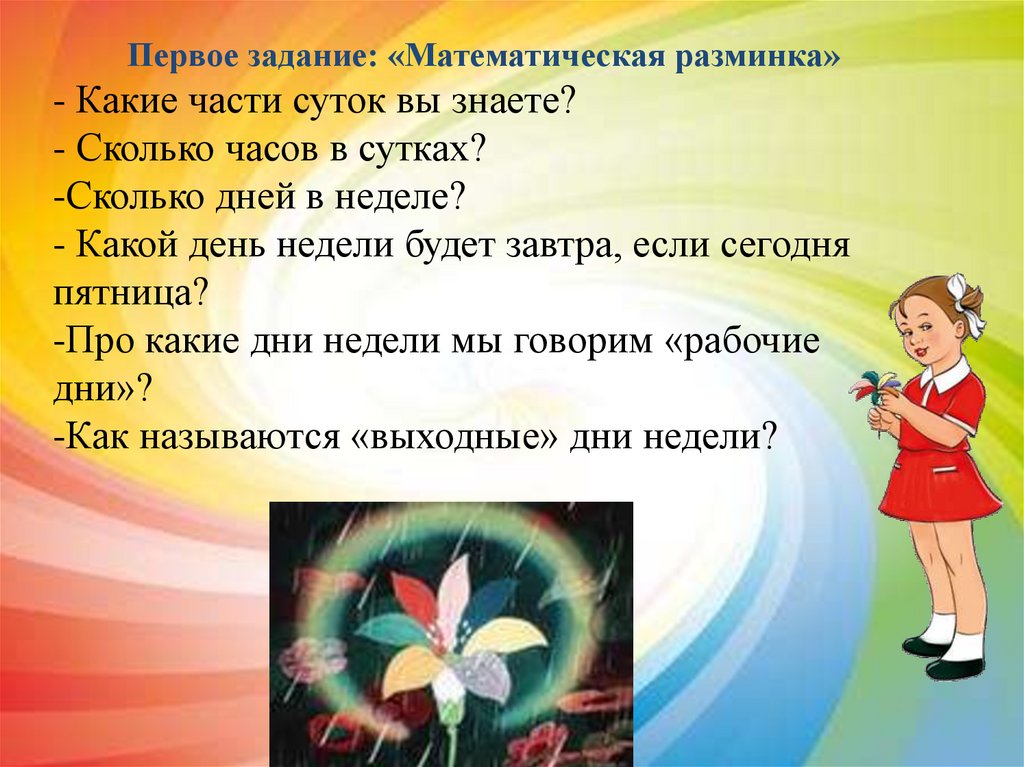 Первое задание: «Математическая разминка»

- Какие части суток вы знаете?
- Сколько часов в сутках?
-Сколько дней в неделе?
- Какой день недели будет завтра, если сегодня пятница?
-Про какие дни недели мы говорим «рабочие дни»?
-Как называются «выходные» дни недели?